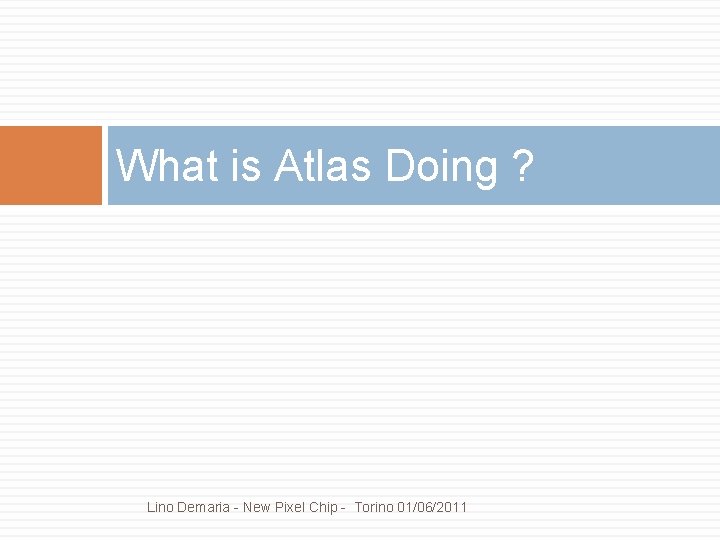 What is Atlas Doing ?

Lino Demaria - New Pixel Chip - Torino 01/06/2011